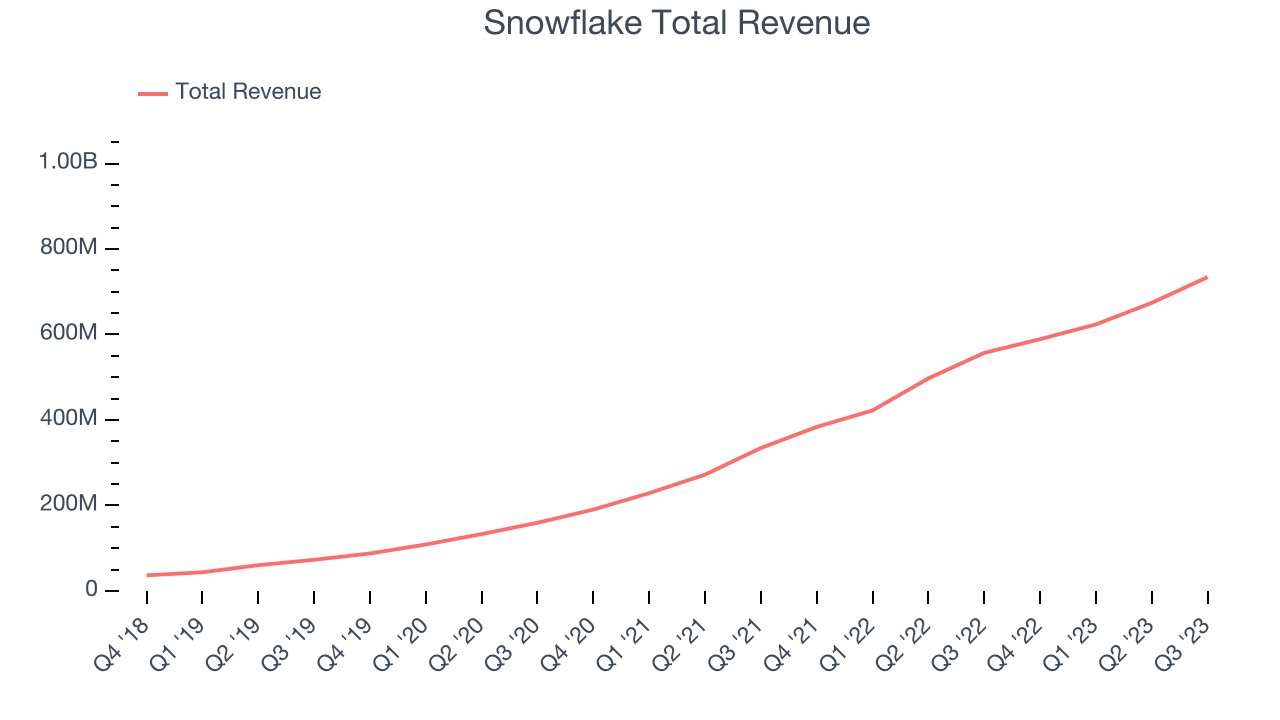 Snowflake Total Revenue

Total Revenue

1.00B
800M
600M
400M
200M
0

Q4 '18
Q1 '19
Q2 '19
Q3 '19
Q4 '19
Q1 '20
Q2 '20
Q3 '20
Q4 '20
Q1 '21
Q2 '21
Q3 '21
Q4 '21
Q1 '22
Q2 '22
Q3 '22
Q4 '22
Q1 '23
Q2 '23
Q3 '23